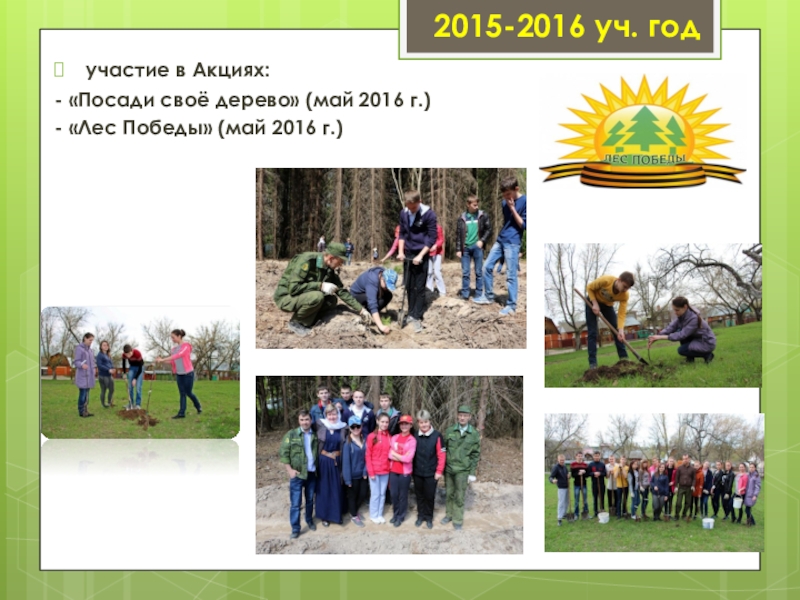 2015-2016 уч. год

участие в Акциях:

- «Посади своё дерево» (май 2016 г.)
- «Лес Победы» (май 2016 г.)

ЛЕС ПОБЕДЫ